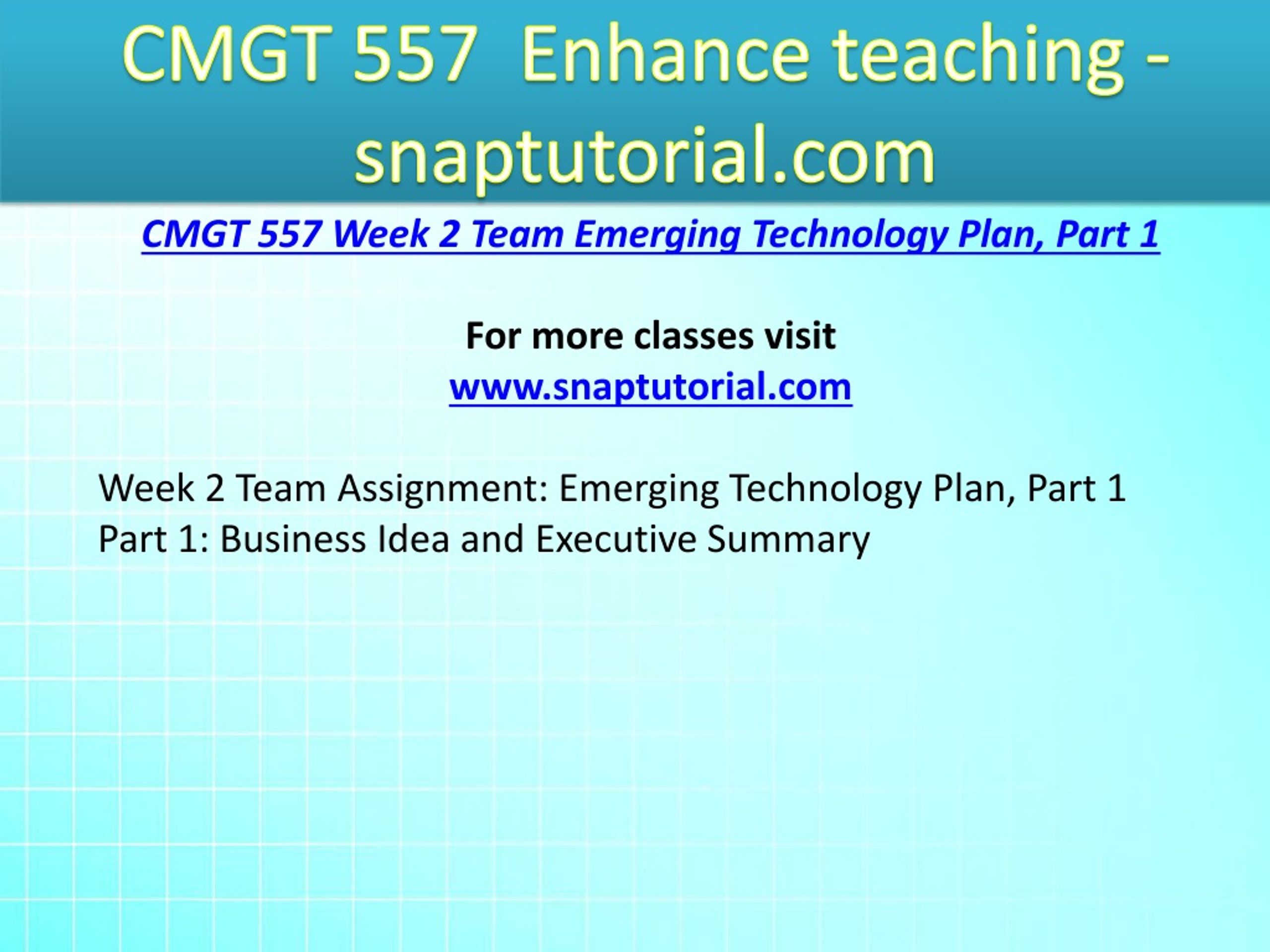 CMGT 557  Enhance teaching - snaptutorial.com

CMGT 557 Week 2 Team Emerging Technology Plan, Part 1

For more classes visit
www.snaptutorial.com

Week 2 Team Assignment: Emerging Technology Plan, Part 1
Part 1: Business Idea and Executive Summary